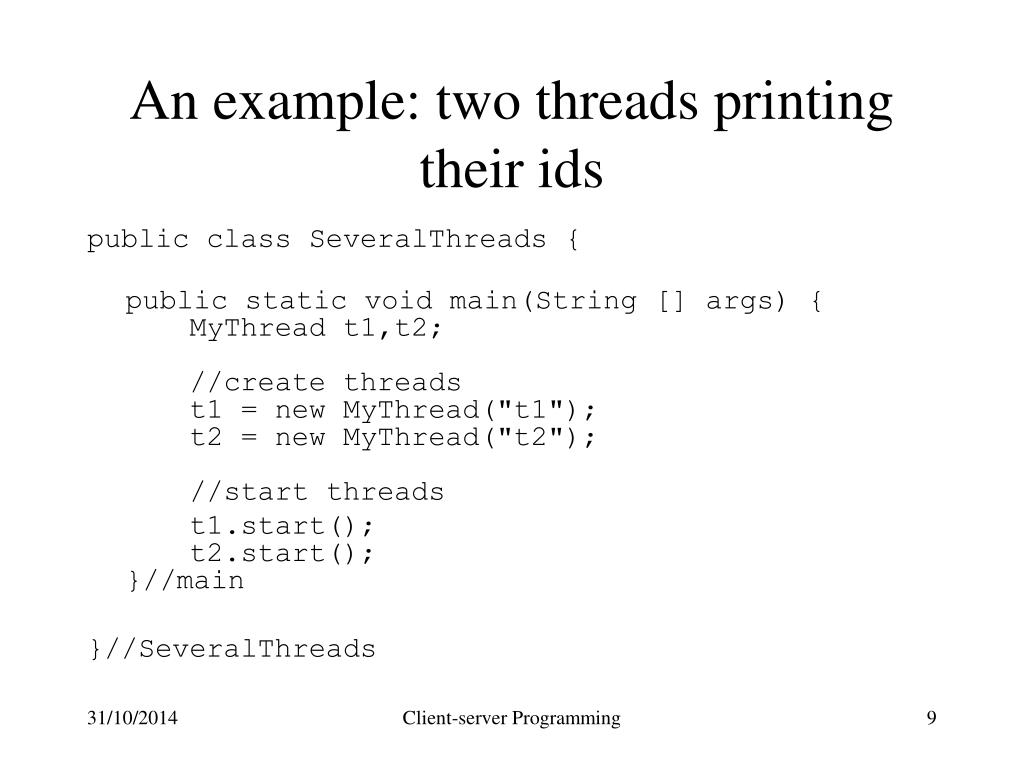 An example: two threads printing their ids

public class SeveralThreads {

public static void main(String [] args) {
MyThread t1,t2;

//create threads
t1 = new MyThread("t1");
t2 = new MyThread("t2");

//start threads
t1.start();
t2.start();
}//main

}//SeveralThreads

31/10/2014

Client-server Programming

9